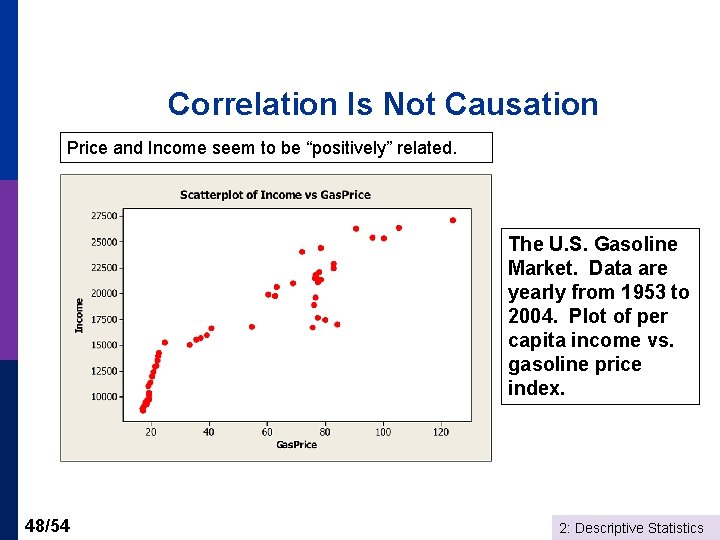 Correlation Is Not Causation

Price and Income seem to be “positively” related.

Scatterplot of Income vs GasPrice

Income

27500
25000
22500
20000
17500
15000
12500
10000

20 40 60 80 100 120

GasPrice

The U.S. Gasoline Market. Data are yearly from 1953 to 2004. Plot of per capita income vs. gasoline price index.

48/54

2: Descriptive Statistics